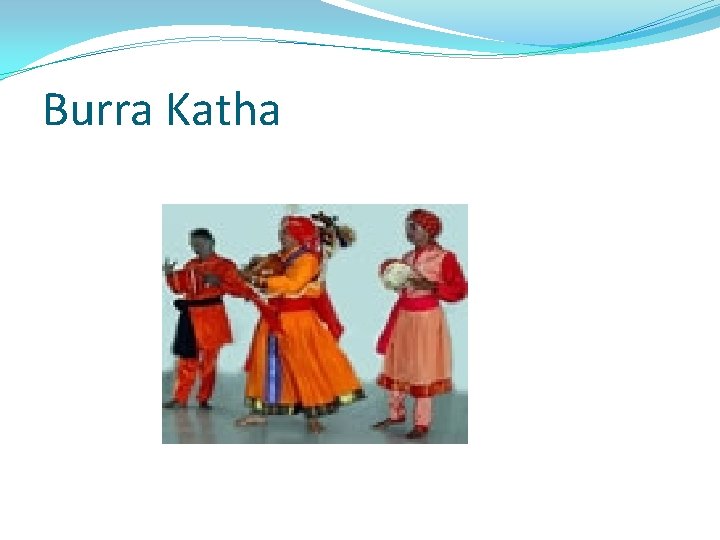 Burra Katha